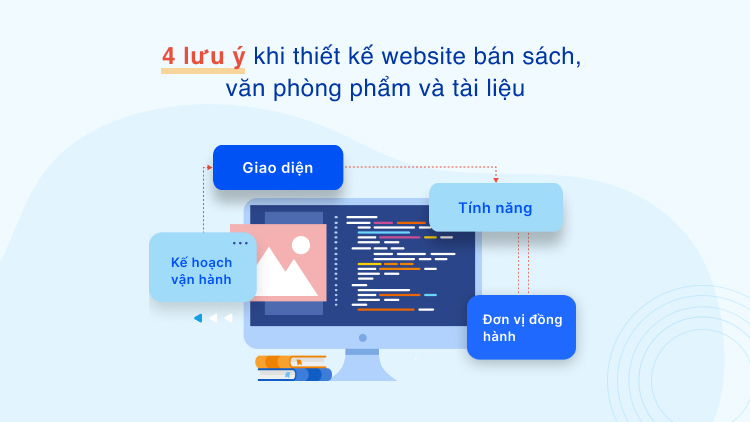 4 lưu ý khi thiết kế website bán sách, văn phòng phẩm và tài liệu

Giao diện

Tính năng

Kế hoạch vận hành

Đơn vị đồng hành